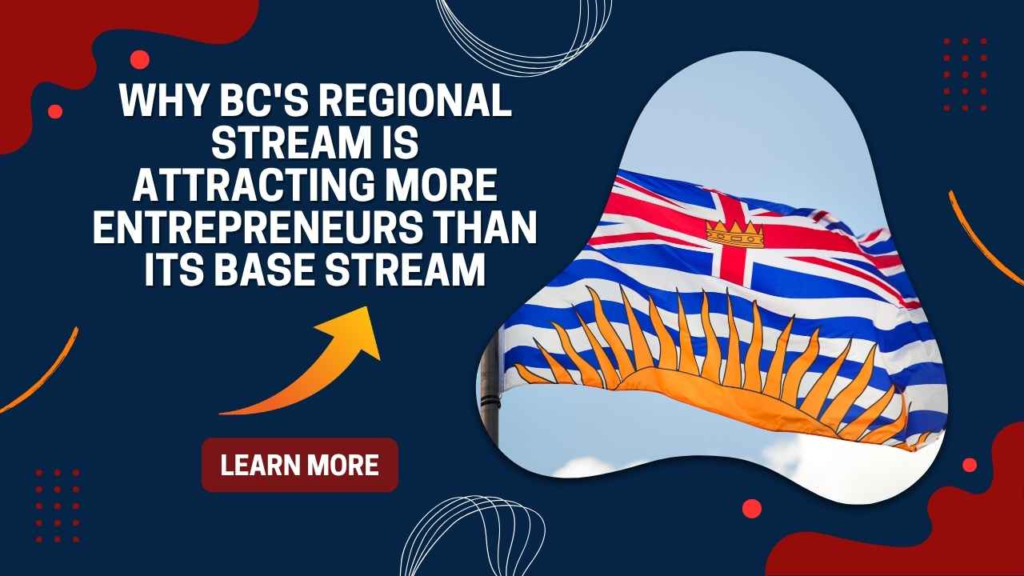 WHY BC'S REGIONAL STREAM IS ATTRACTING MORE ENTREPRENEURS THAN ITS BASE STREAM

LEARN MORE